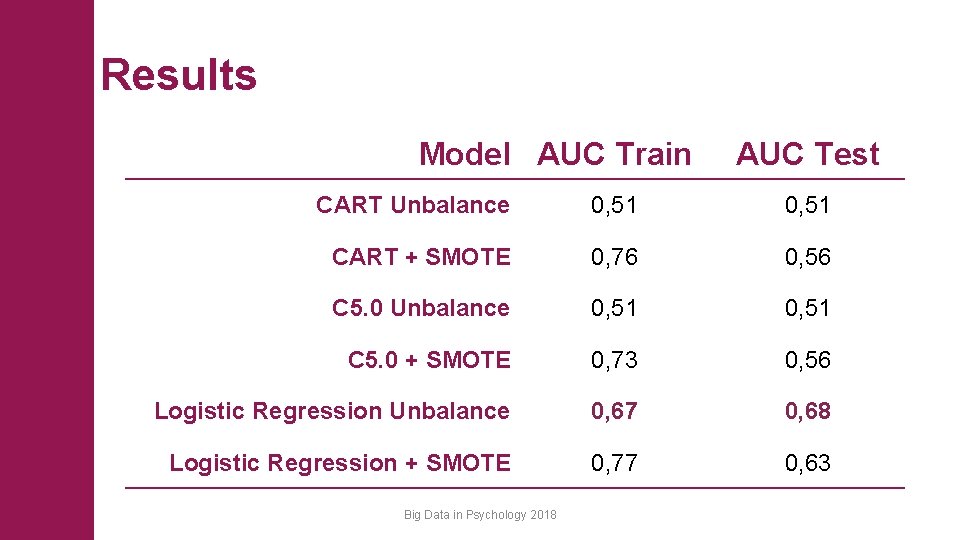 Results

| Model | AUC Train | AUC Test |
|---|---|---|
| CART Unbalance | 0,51 | 0,51 |
| CART + SMOTE | 0,76 | 0,56 |
| C5.0 Unbalance | 0,51 | 0,51 |
| C5.0 + SMOTE | 0,73 | 0,56 |
| Logistic Regression Unbalance | 0,67 | 0,68 |
| Logistic Regression + SMOTE | 0,77 | 0,63 |

Big Data in Psychology 2018